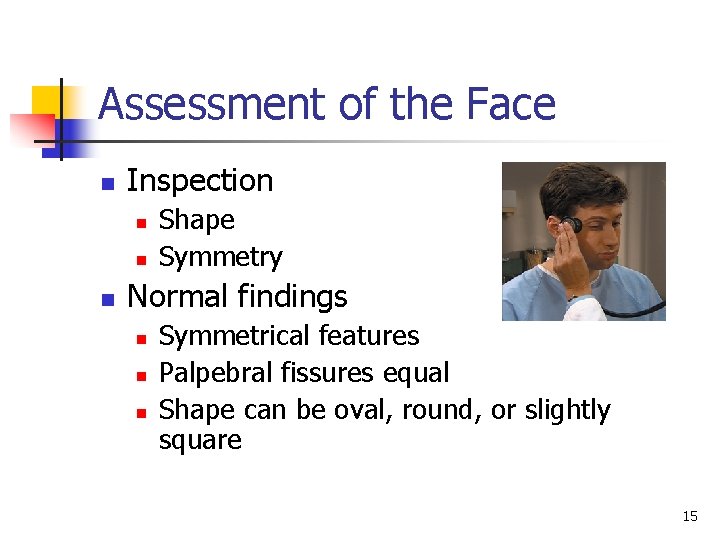 Assessment of the Face

- Inspection
  - Shape
  - Symmetry
- Normal findings
  - Symmetrical features
  - Palpebral fissures equal
  - Shape can be oval, round, or slightly square

15